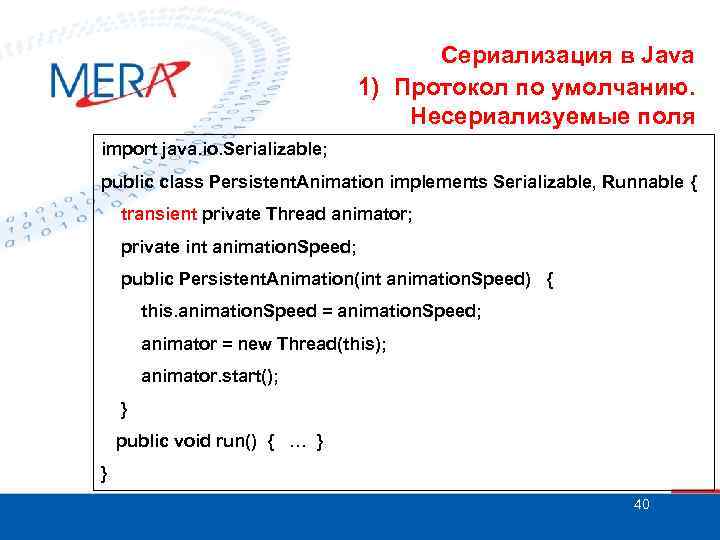 MERA

Сериализация в Java
1) Протокол по умолчанию. Несериализуемые поля

import java.io.Serializable;
public class PersistentAnimation implements Serializable, Runnable {
transient private Thread animator;
private int animationSpeed;
public PersistentAnimation(int animationSpeed) {
this.animationSpeed = animationSpeed;
animator = new Thread(this);
animator.start();
}
public void run() { … }
}

40